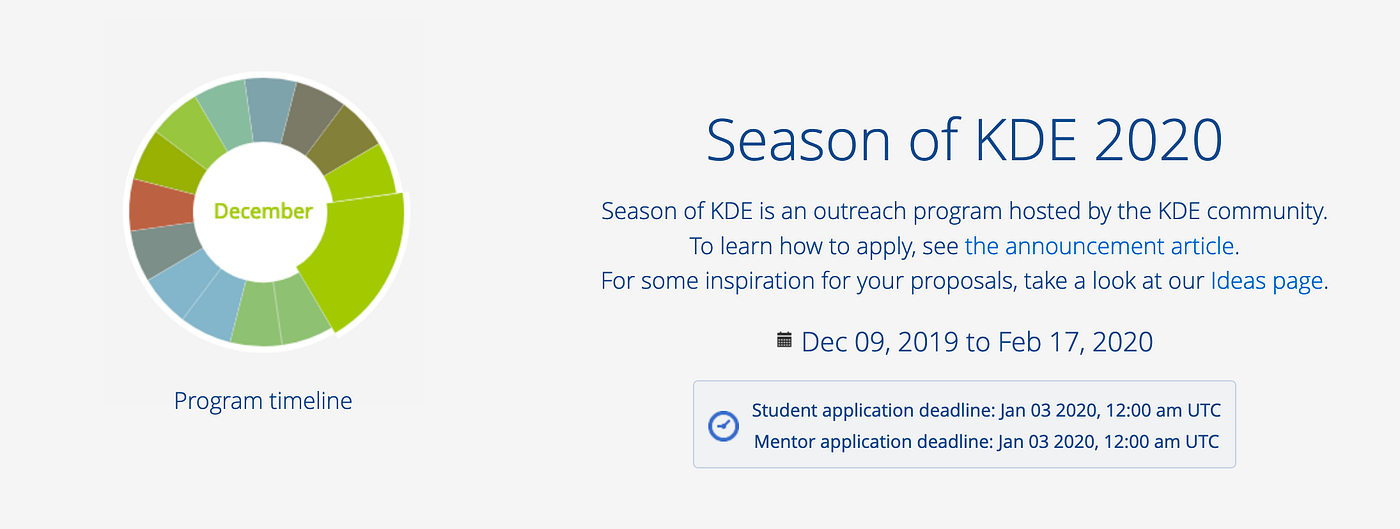 December

Program timeline

Season of KDE 2020

Season of KDE is an outreach program hosted by the KDE community.
To learn how to apply, see the announcement article.
For some inspiration for your proposals, take a look at our Ideas page.

Dec 09, 2019 to Feb 17, 2020

Student application deadline: Jan 03 2020, 12:00 am UTC
Mentor application deadline: Jan 03 2020, 12:00 am UTC